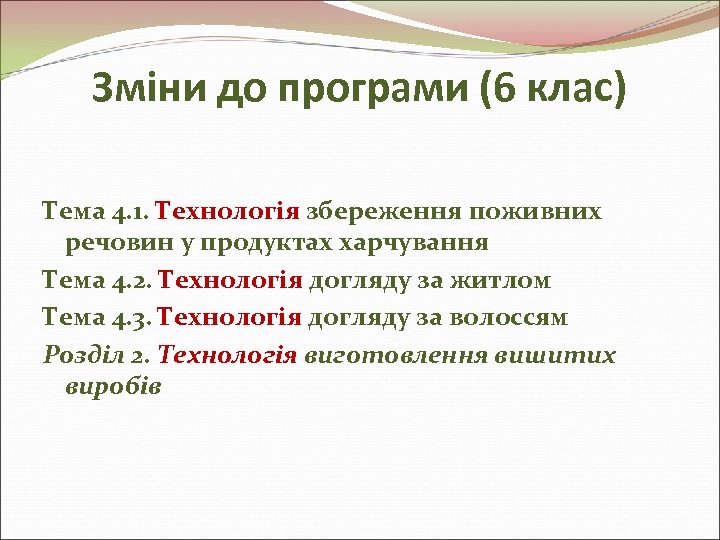 Зміни до програми (6 клас)

Тема 4.1. Технологія збереження поживних речовин у продуктах харчування

Тема 4.2. Технологія догляду за житлом

Тема 4.3. Технологія догляду за волоссям

Розділ 2. Технологія виготовлення вишитих виробів